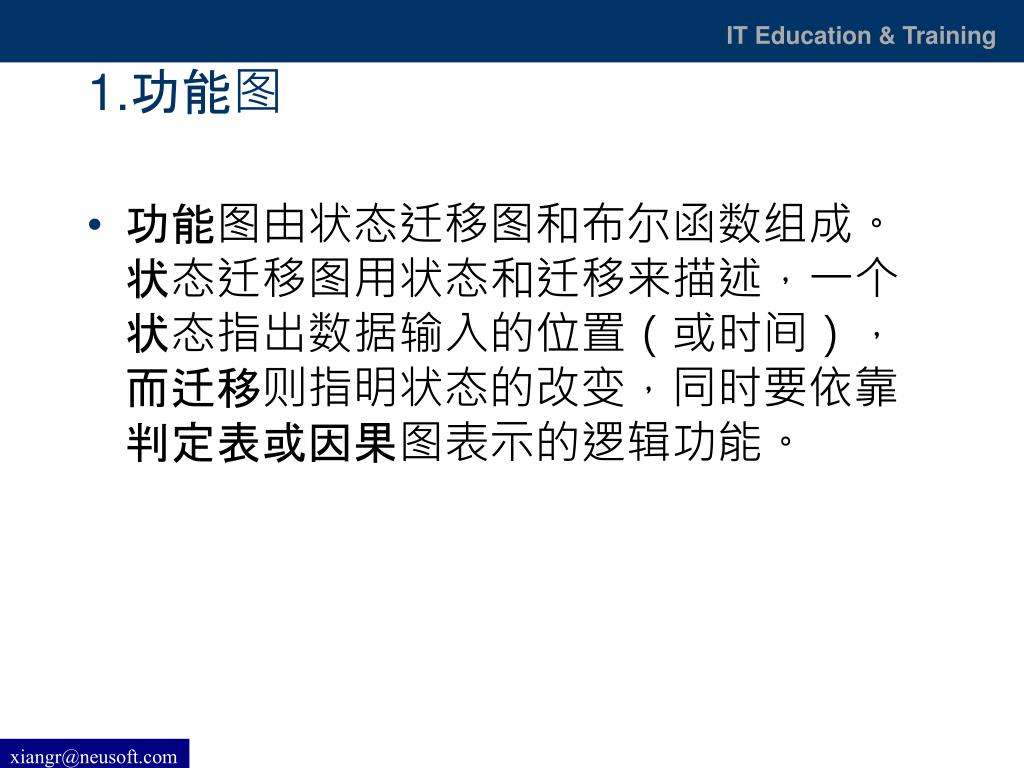 IT Education & Training

1.功能图

• 功能图由状态迁移图和布尔函数组成。状态迁移图用状态和迁移来描述，一个状态指出数据输入的位置（或时间），而迁移则指明状态的改变，同时要依靠判定表或因果图表示的逻辑功能。

xiangr@neusoft.com